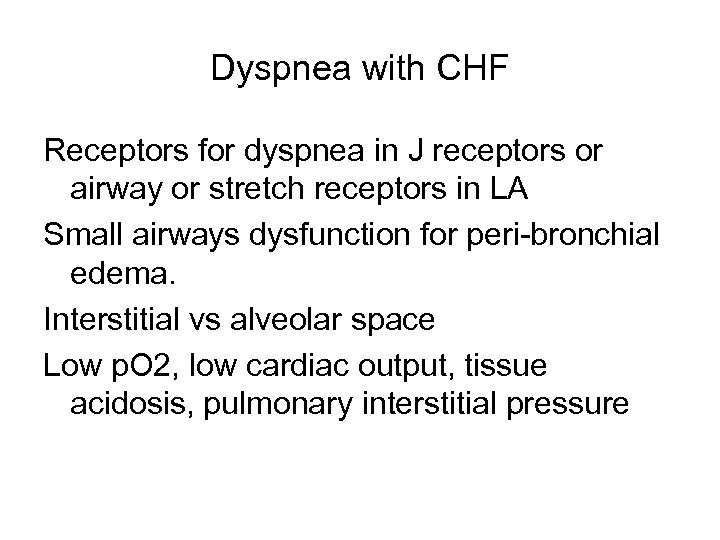 Dyspnea with CHF

Receptors for dyspnea in J receptors or airway or stretch receptors in LA

Small airways dysfunction for peri-bronchial edema.

Interstitial vs alveolar space

Low pO2, low cardiac output, tissue acidosis, pulmonary interstitial pressure